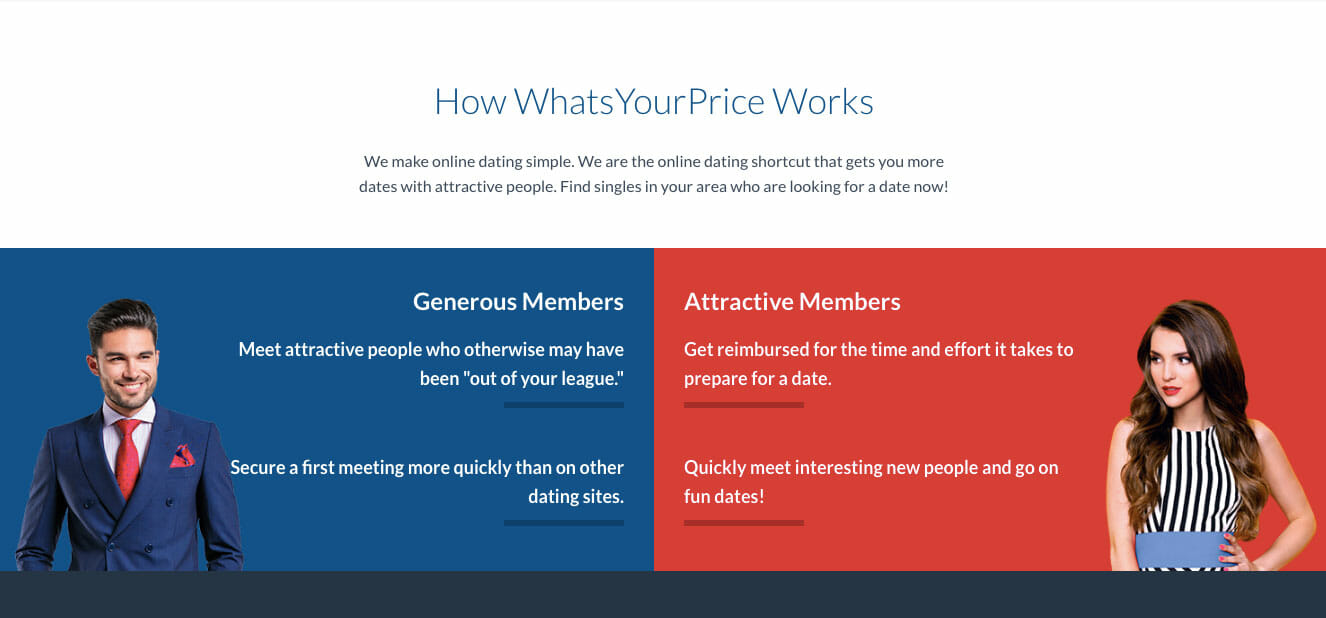 How WhatsYourPrice Works

We make online dating simple. We are the online dating shortcut that gets you more dates with attractive people. Find singles in your area who are looking for a date now!

Generous Members

Meet attractive people who otherwise may have been "out of your league."

Secure a first meeting more quickly than on other dating sites.

Attractive Members

Get reimbursed for the time and effort it takes to prepare for a date.

Quickly meet interesting new people and go on fun dates!